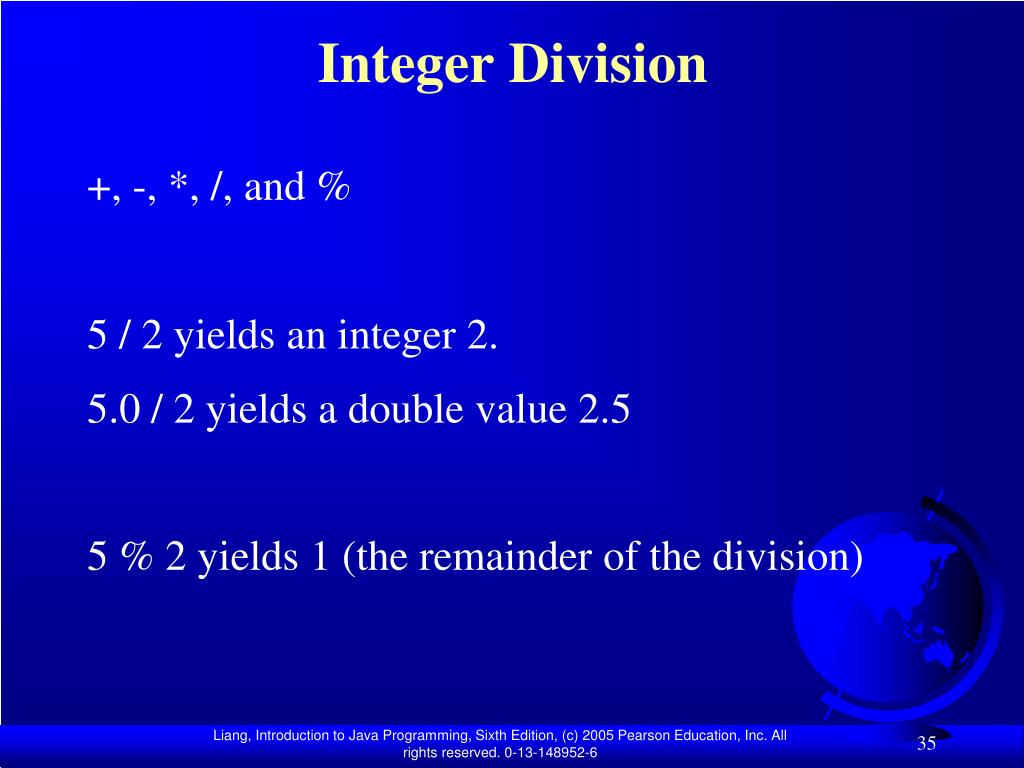 Integer Division

+, -, *, /, and %

5 / 2 yields an integer 2.

5.0 / 2 yields a double value 2.5

5 % 2 yields 1 (the remainder of the division)

Liang, Introduction to Java Programming, Sixth Edition, (c) 2005 Pearson Education, Inc. All rights reserved. 0-13-148952-6

35